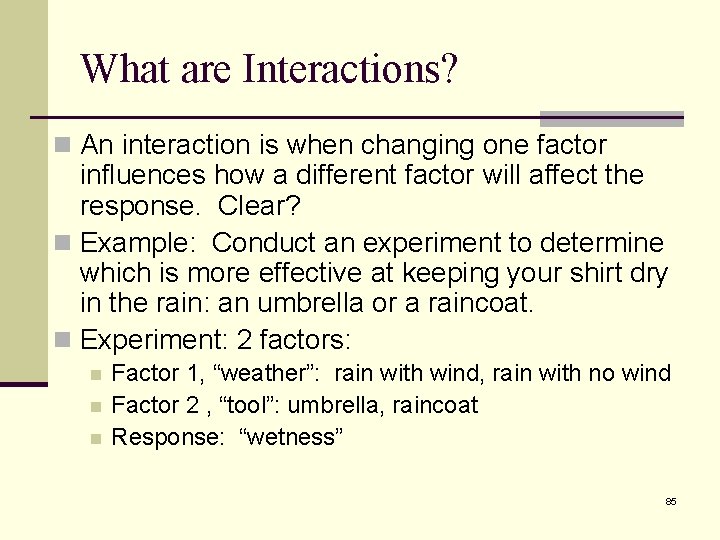 What are Interactions?

• An interaction is when changing one factor influences how a different factor will affect the response. Clear?
• Example: Conduct an experiment to determine which is more effective at keeping your shirt dry in the rain: an umbrella or a raincoat.
• Experiment: 2 factors:
• Factor 1, "weather": rain with wind, rain with no wind
• Factor 2 , "tool": umbrella, raincoat
• Response: "wetness"

85